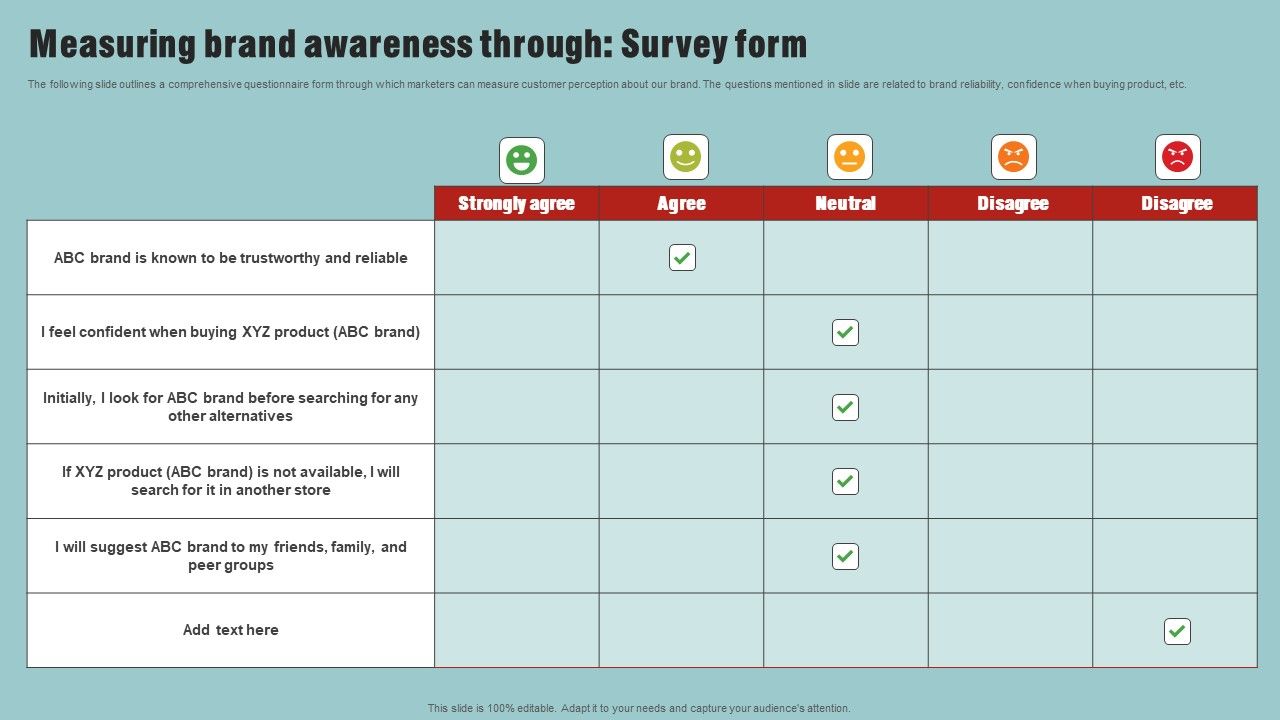 Measuring brand awareness through: Survey form

The following slide outlines a comprehensive questionnaire form through which marketers can measure customer perception about our brand. The questions mentioned in slide are related to brand reliability, confidence when buying product, etc.

| | Strongly agree | Agree | Neutral | Disagree | Disagree |
|---|---|---|---|---|---|
| ABC brand is known to be trustworthy and reliable | | ✓ | | | |
| I feel confident when buying XYZ product (ABC brand) | | | ✓ | | |
| Initially, I look for ABC brand before searching for any other alternatives | | | ✓ | | |
| If XYZ product (ABC brand) is not available, I will search for it in another store | | | ✓ | | |
| I will suggest ABC brand to my friends, family, and peer groups | | | ✓ | | |
| Add text here | | | | | ✓ |

This slide is 100% editable. Adapt it to your needs and capture your audience's attention.